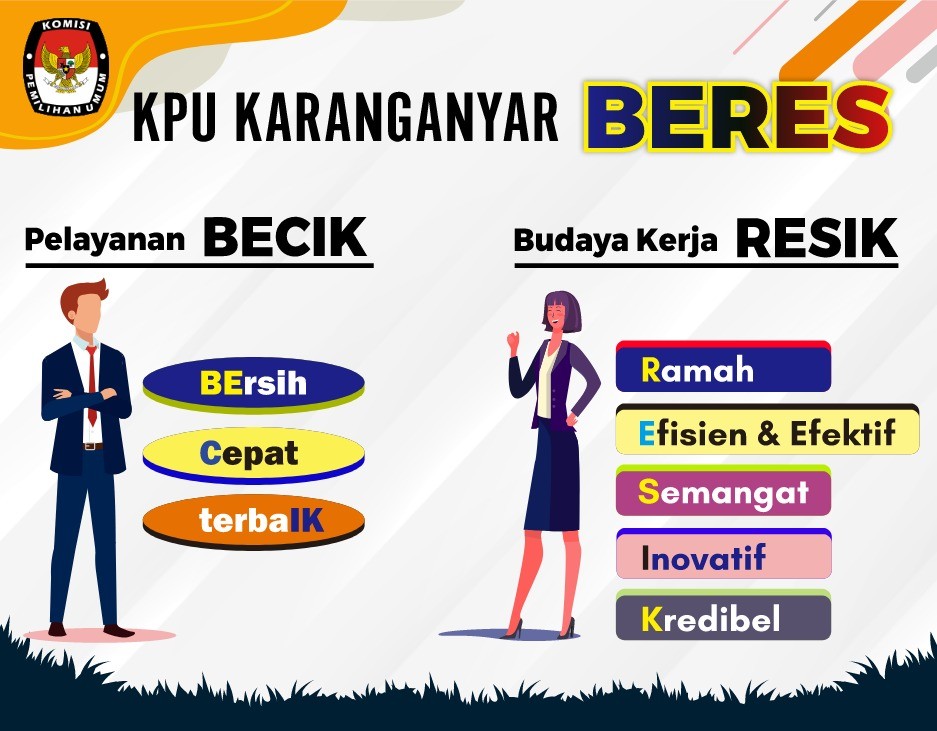 KOMISI PEMILIHAN UMUM

KPU KARANGANYAR BERES

Pelayanan BECIK

BErsih

Cepat

terbaIK

Budaya Kerja RESIK

Ramah

Efisien & Efektif

Semangat

Inovatif

Kredibel